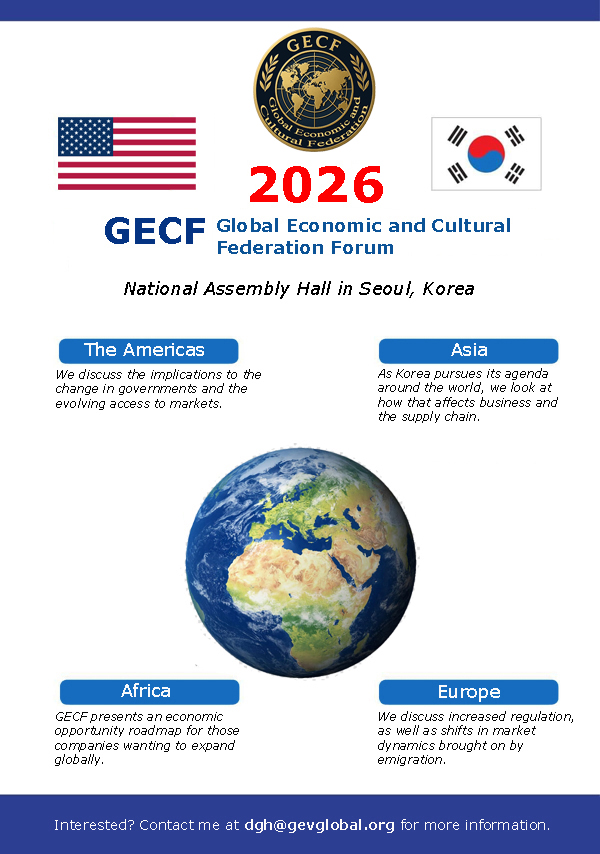 GECF
Global Economic and Cultural Federation

2026

GECF Global Economic and Cultural Federation Forum

National Assembly Hall in Seoul, Korea

The Americas
We discuss the implications to the change in governments and the evolving access to markets.

Asia
As Korea pursues its agenda around the world, we look at how that affects business and the supply chain.

Africa
GECF presents an economic opportunity roadmap for those companies wanting to expand globally.

Europe
We discuss increased regulation, as well as shifts in market dynamics brought on by emigration.

Interested? Contact me at dgh@gevglobal.org for more information.